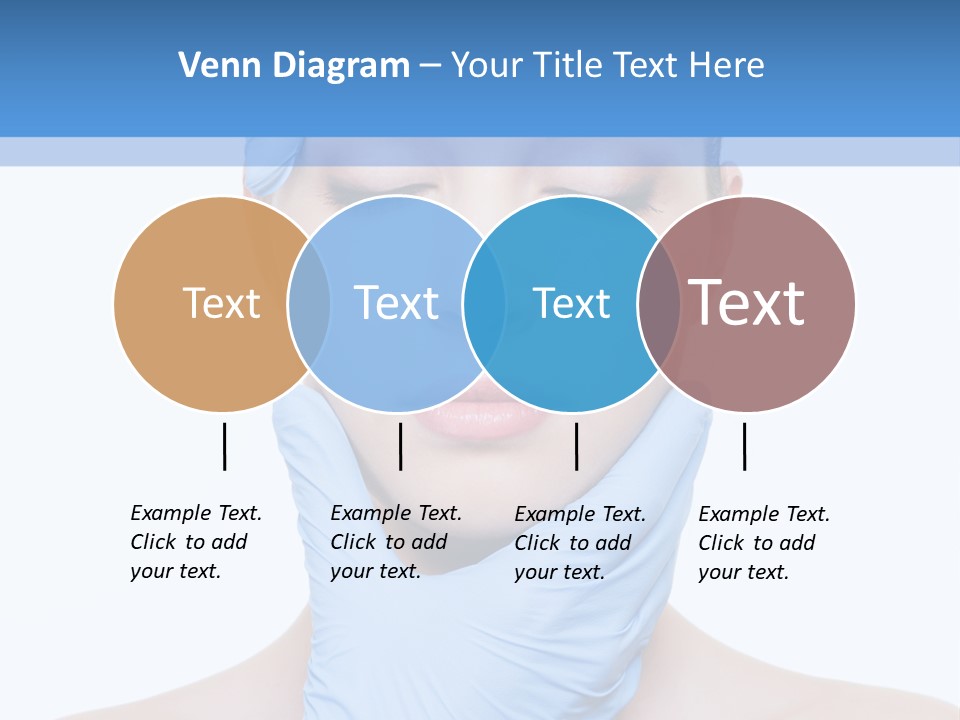 Venn Diagram – Your Title Text Here

Text

Text

Text

Text

Example Text. Click to add your text.

Example Text. Click to add your text.

Example Text. Click to add your text.

Example Text. Click to add your text.